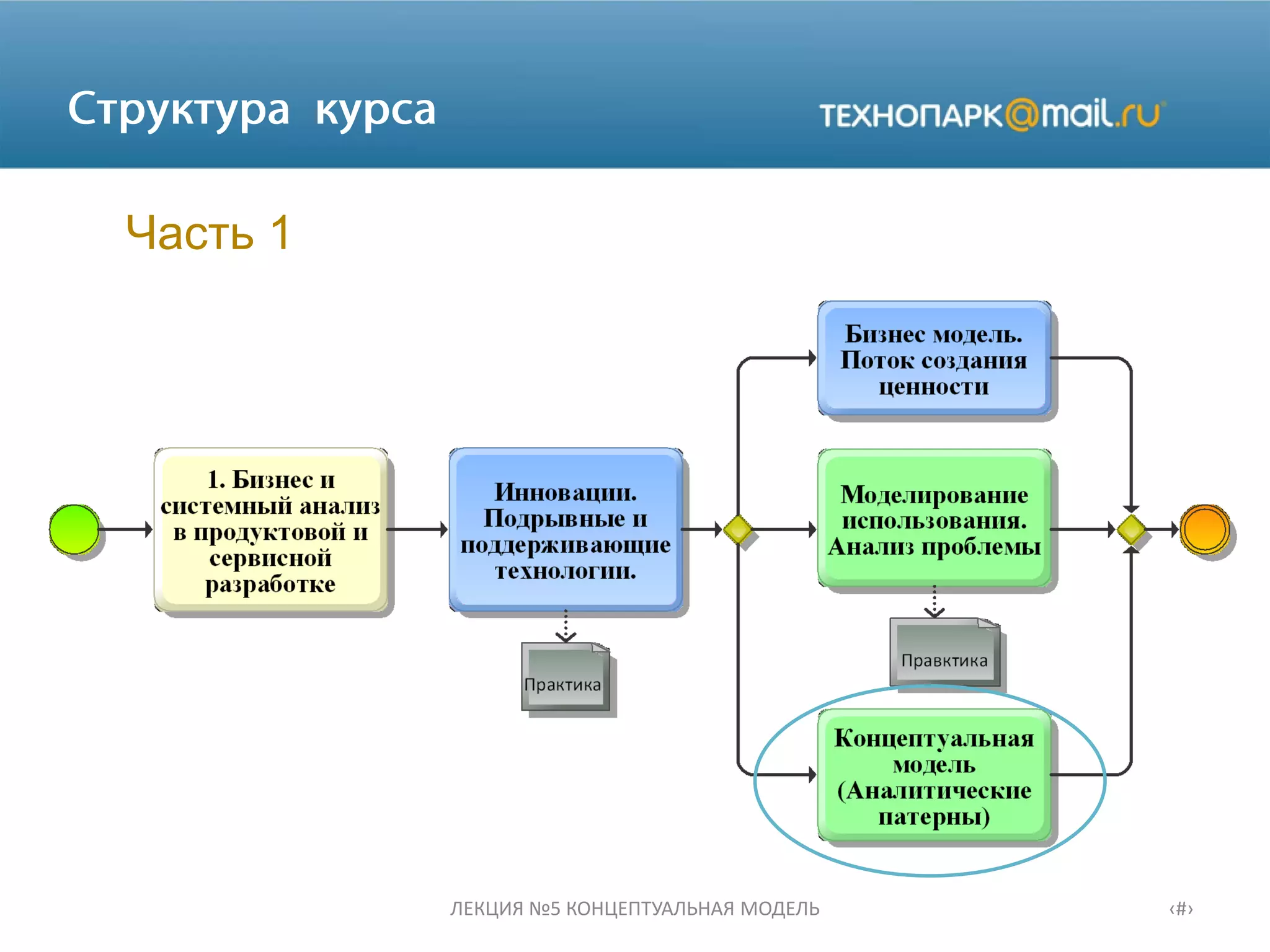 Структура курса

ТЕХНОПАРК@mail.ru

Часть 1

1. Бизнес и системный анализ в продуктовой и сервисной разработке

Инновации. Подрывные и поддерживающие технологии.

Практика

Бизнес модель. Поток создания ценности

Моделирование использования. Анализ проблемы

Правктика

Концептуальная модель (Аналитические патерны)

ЛЕКЦИЯ №5 КОНЦЕПТУАЛЬНАЯ МОДЕЛЬ

‹#›